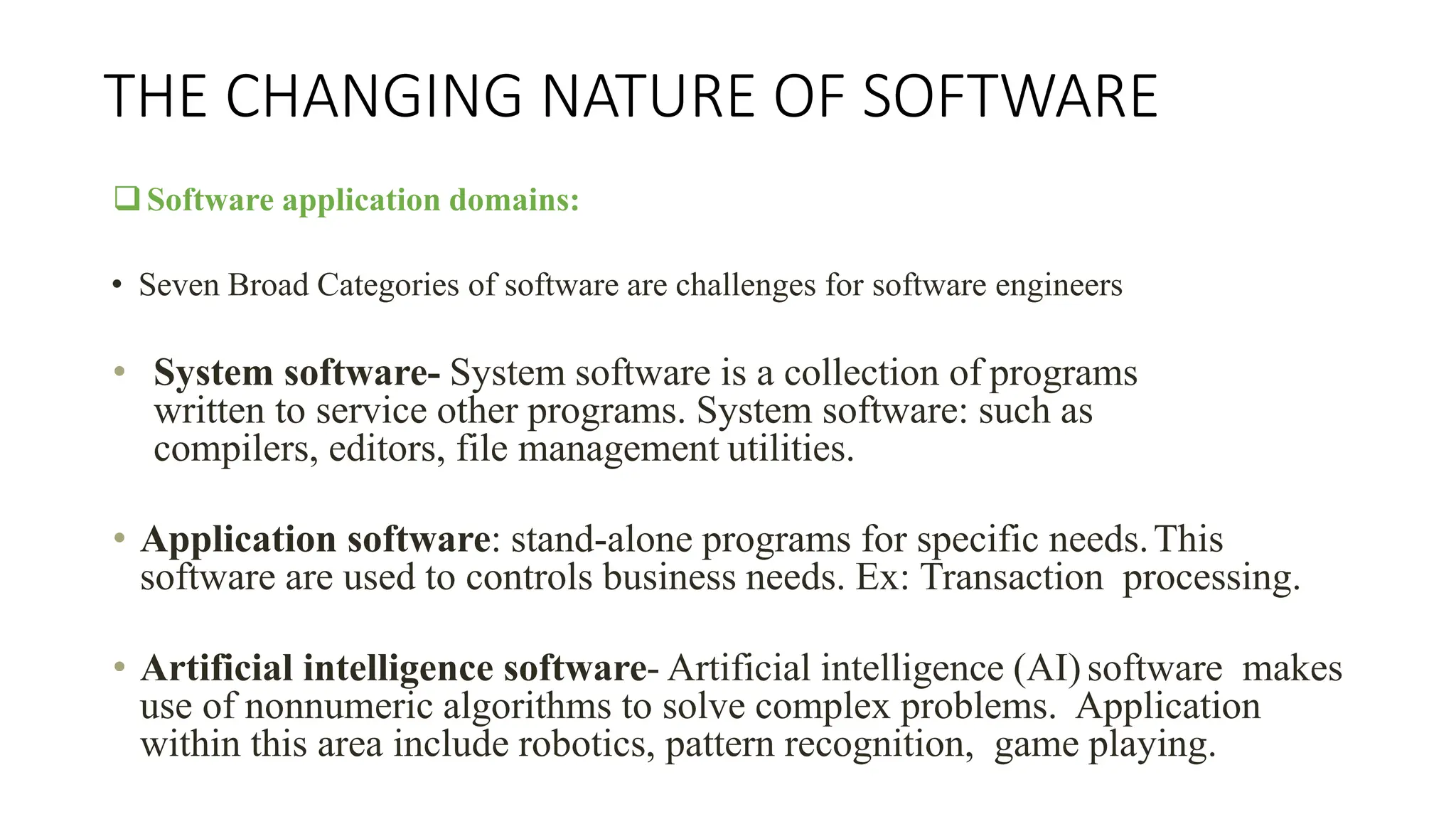 THE CHANGING NATURE OF SOFTWARE

❑ Software application domains:

• Seven Broad Categories of software are challenges for software engineers

• System software- System software is a collection of programs written to service other programs. System software: such as compilers, editors, file management utilities.

• Application software: stand-alone programs for specific needs. This software are used to controls business needs. Ex: Transaction processing.

• Artificial intelligence software- Artificial intelligence (AI) software makes use of nonnumeric algorithms to solve complex problems. Application within this area include robotics, pattern recognition, game playing.